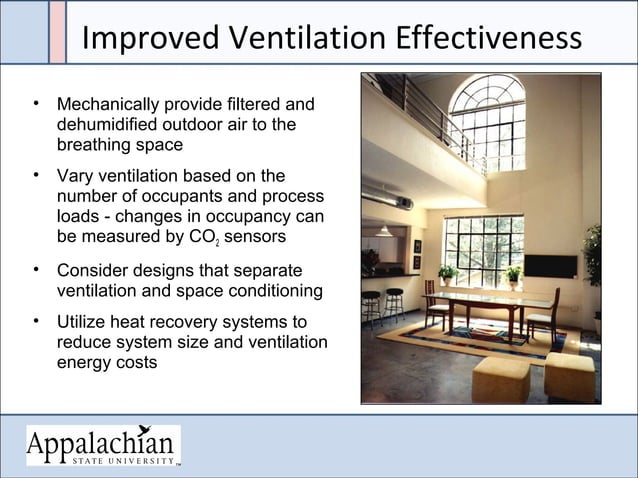 Improved Ventilation Effectiveness

• Mechanically provide filtered and dehumidified outdoor air to the breathing space

• Vary ventilation based on the number of occupants and process loads - changes in occupancy can be measured by $CO_2$ sensors

• Consider designs that separate ventilation and space conditioning

• Utilize heat recovery systems to reduce system size and ventilation energy costs

Appalachian
STATE UNIVERSITY™